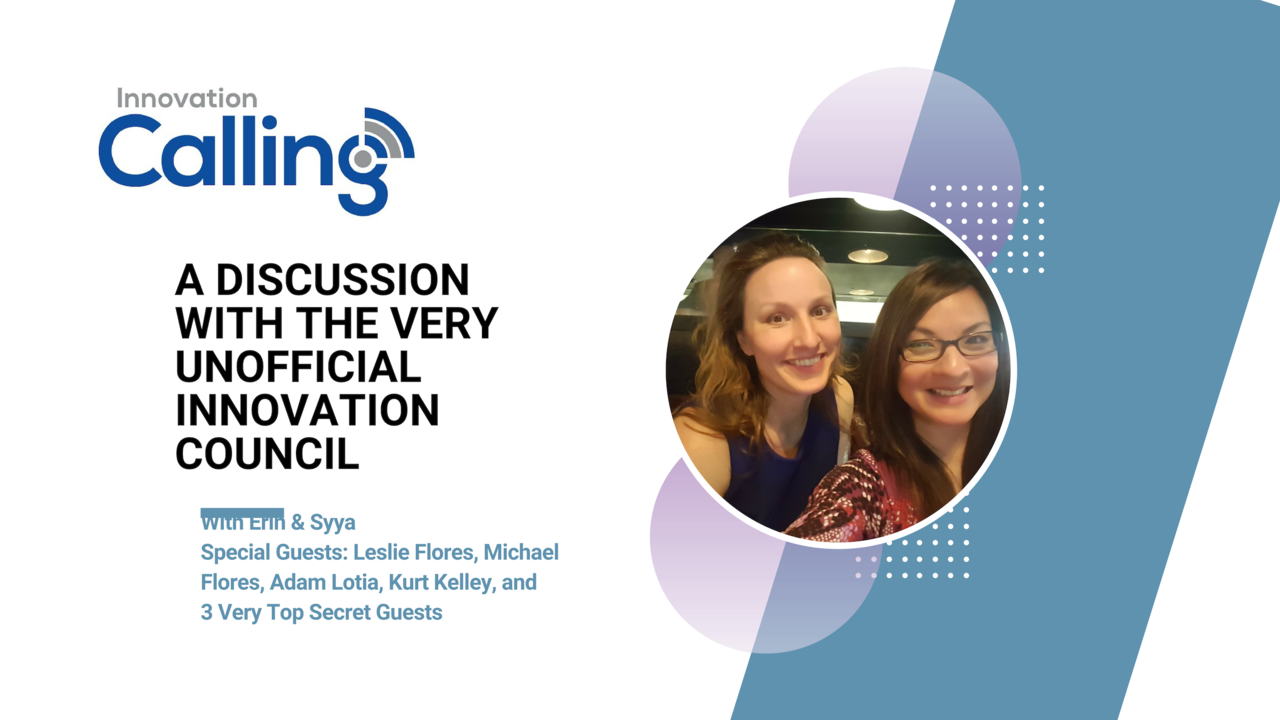 Innovation
Calling

A DISCUSSION WITH THE VERY UNOFFICIAL INNOVATION COUNCIL

With Erin & Syya
Special Guests: Leslie Flores, Michael Flores, Adam Lotia, Kurt Kelley, and 3 Very Top Secret Guests